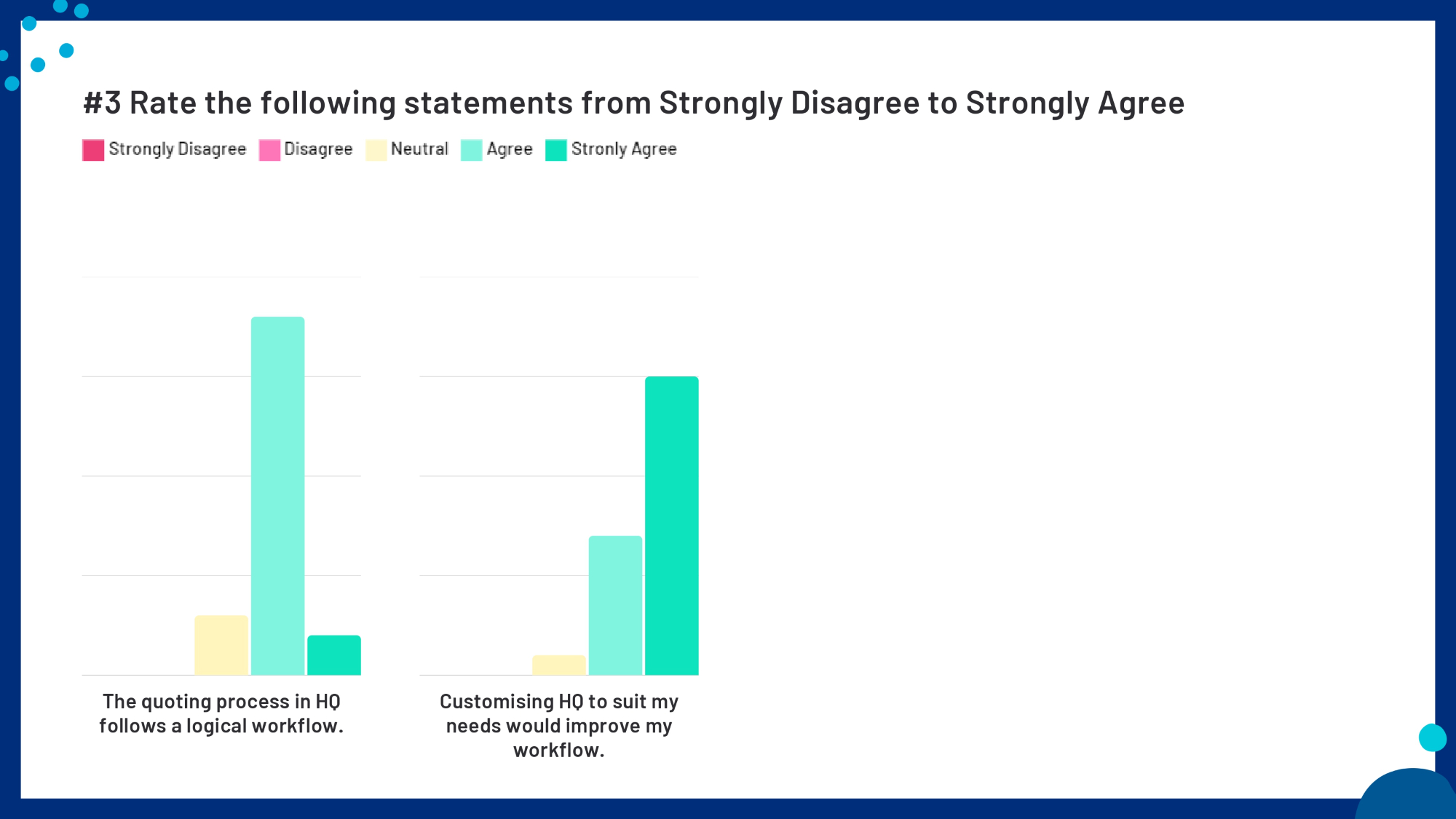 #3 Rate the following statements from Strongly Disagree to Strongly Agree

Strongly Disagree Disagree Neutral Agree Stronly Agree

The quoting process in HQ follows a logical workflow.

Customising HQ to suit my needs would improve my workflow.